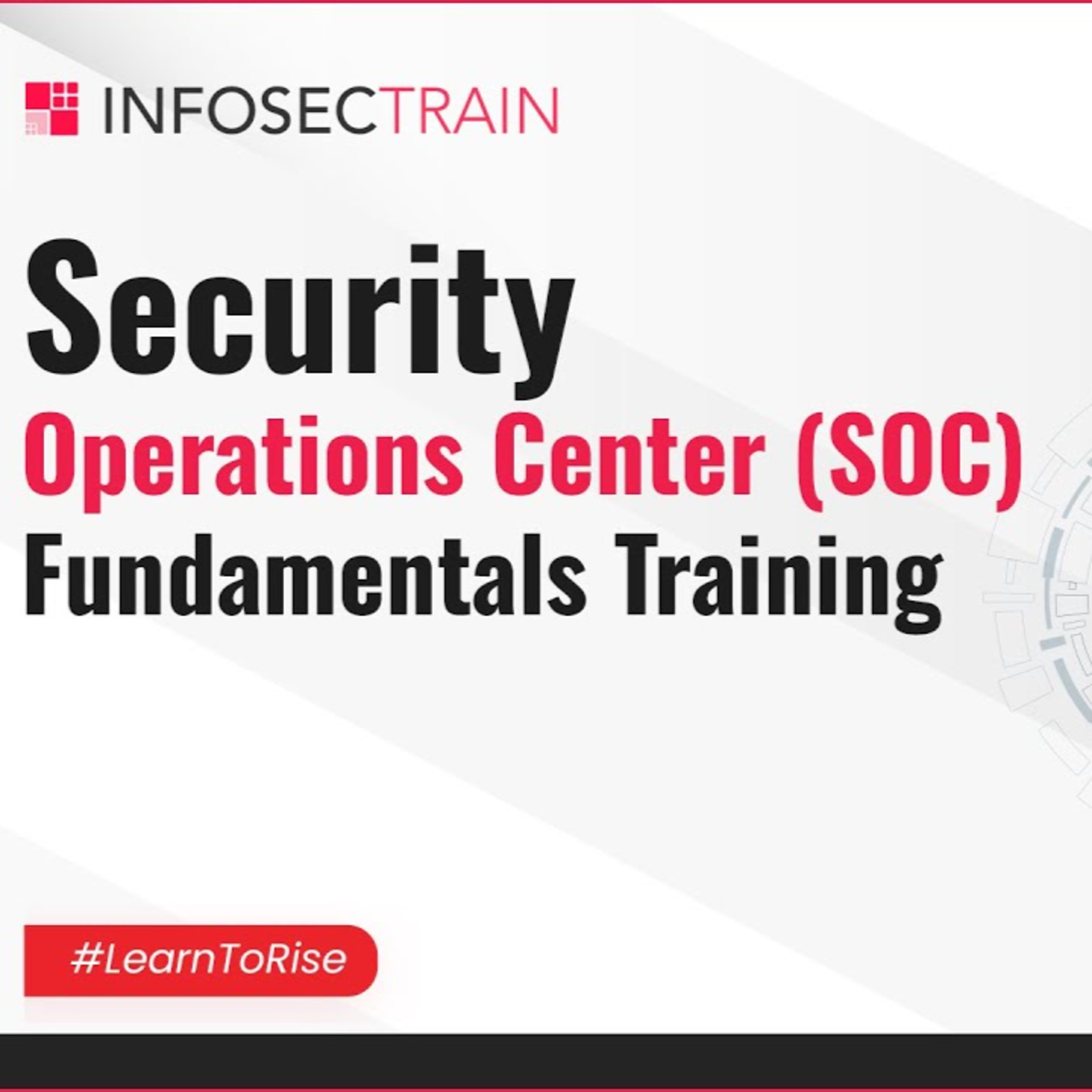 INFOSECTRAIN

Security
Operations Center (SOC)
Fundamentals Training

#LearnToRise